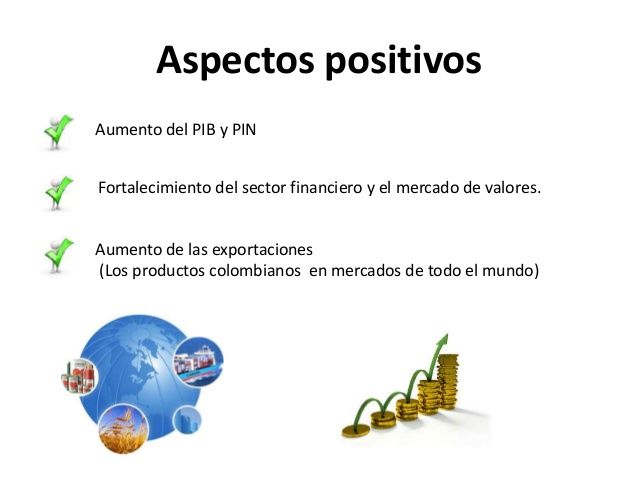 Aspectos positivos

Aumento del PIB y PIN

Fortalecimiento del sector financiero y el mercado de valores.

Aumento de las exportaciones
(Los productos colombianos en mercados de todo el mundo)